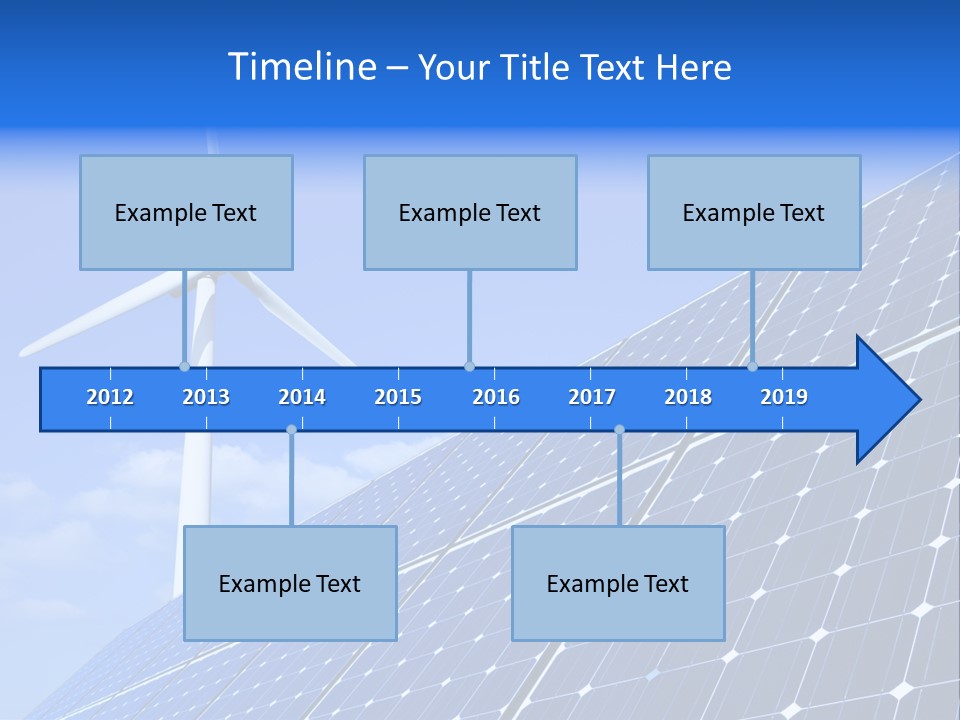 Timeline – Your Title Text Here

Example Text

Example Text

Example Text

2012 2013 2014 2015 2016 2017 2018 2019

Example Text

Example Text